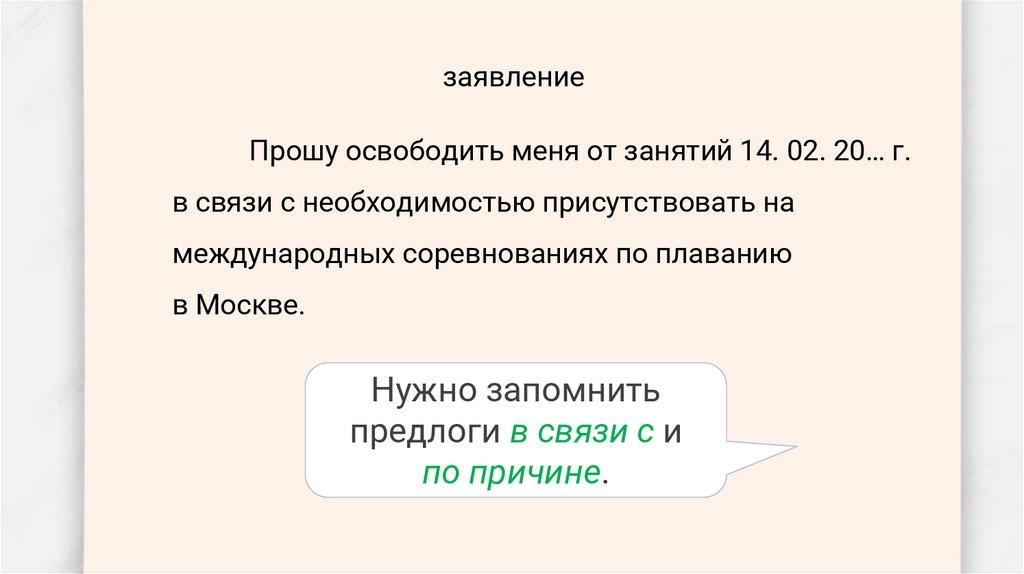 заявление

Прошу освободить меня от занятий 14. 02. 20… г. в связи с необходимостью присутствовать на международных соревнованиях по плаванию в Москве.

Нужно запомнить предлоги в связи с и по причине.